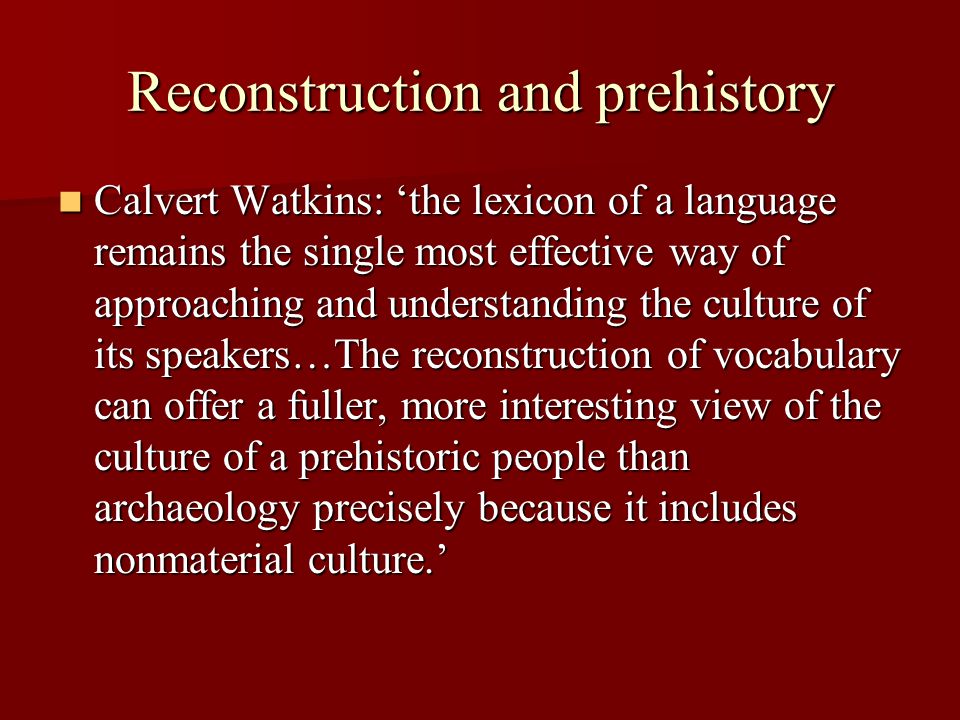 Reconstruction and prehistory

Calvert Watkins: ‘the lexicon of a language remains the single most effective way of approaching and understanding the culture of its speakers…The reconstruction of vocabulary can offer a fuller, more interesting view of the culture of a prehistoric people than archaeology precisely because it includes nonmaterial culture.’